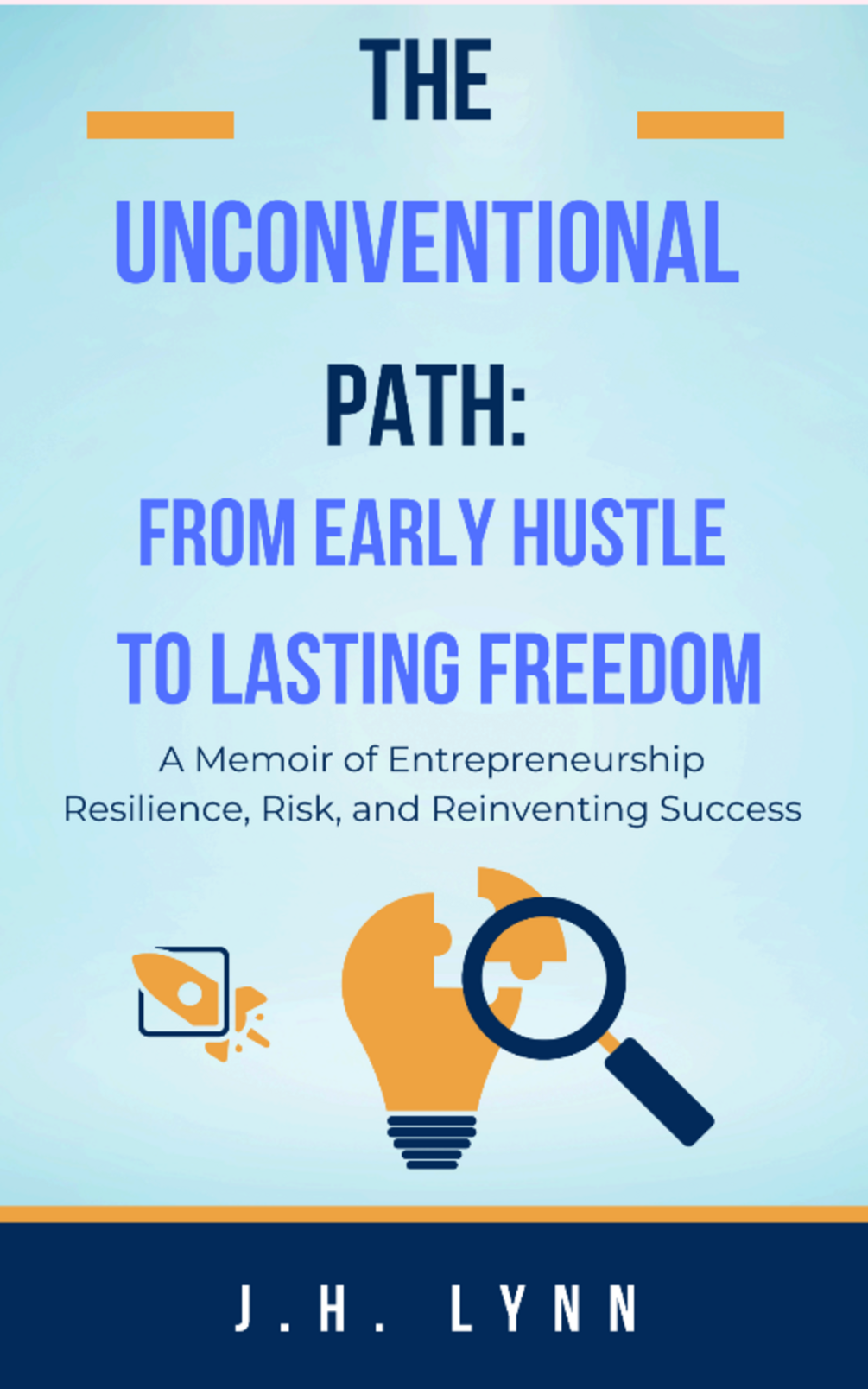 THE

UNCONVENTIONAL

PATH:

FROM EARLY HUSTLE TO LASTING FREEDOM

A Memoir of Entrepreneurship Resilience, Risk, and Reinventing Success

J.H. LYNN